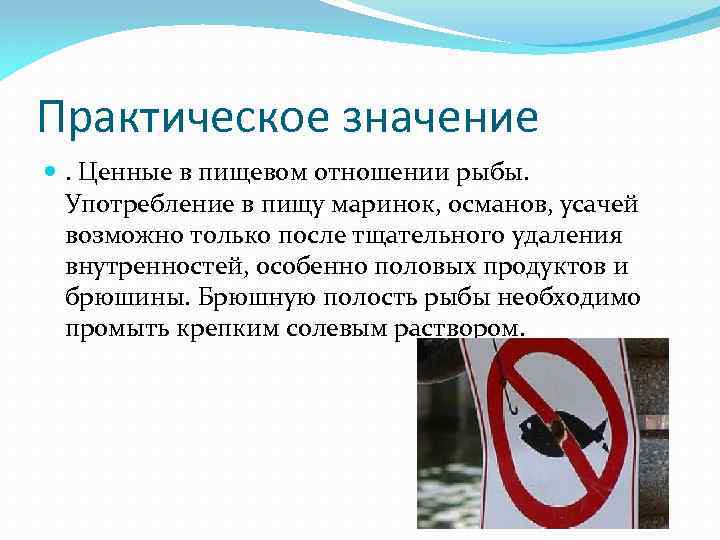 Практическое значение

. Ценные в пищевом отношении рыбы. Употребление в пищу маринок, османов, усачей возможно только после тщательного удаления внутренностей, особенно половых продуктов и брюшины. Брюшную полость рыбы необходимо промыть крепким солевым раствором.